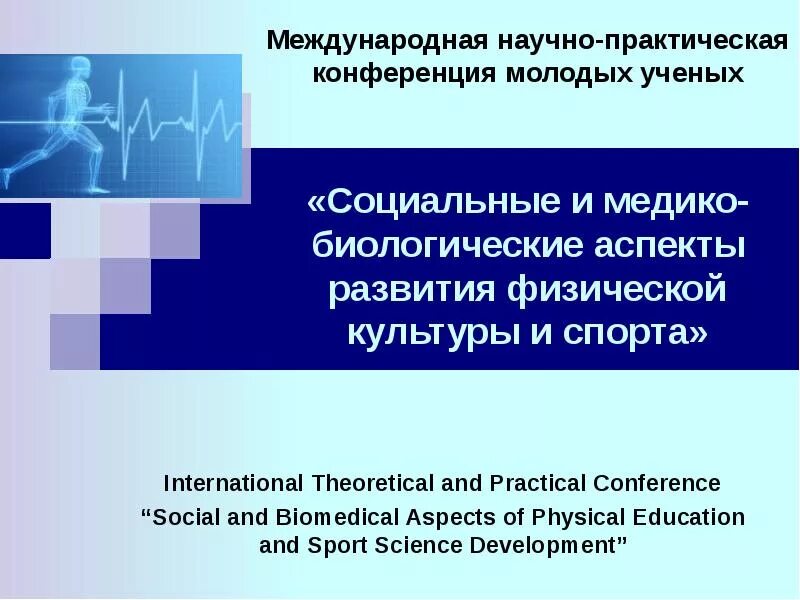 Международная научно-практическая конференция молодых ученых

«Социальные и медико-биологические аспекты развития физической культуры и спорта»

International Theoretical and Practical Conference
“Social and Biomedical Aspects of Physical Education and Sport Science Development”